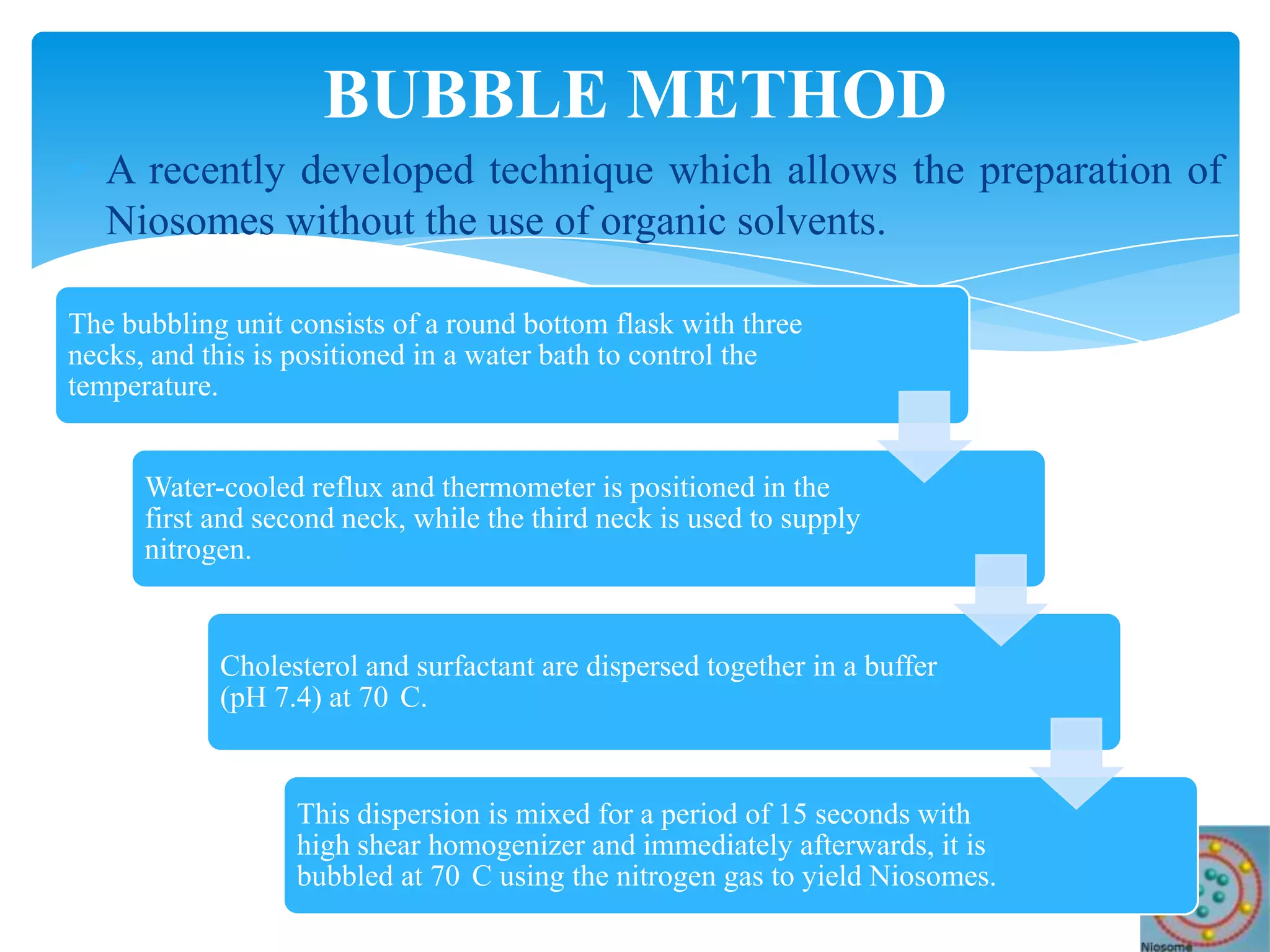 BUBBLE METHOD

A recently developed technique which allows the preparation of Niosomes without the use of organic solvents.

The bubbling unit consists of a round bottom flask with three necks, and this is positioned in a water bath to control the temperature.

Water-cooled reflux and thermometer is positioned in the first and second neck, while the third neck is used to supply nitrogen.

Cholesterol and surfactant are dispersed together in a buffer (pH 7.4) at 70 C.

This dispersion is mixed for a period of 15 seconds with high shear homogenizer and immediately afterwards, it is bubbled at 70 C using the nitrogen gas to yield Niosomes.

Niosome